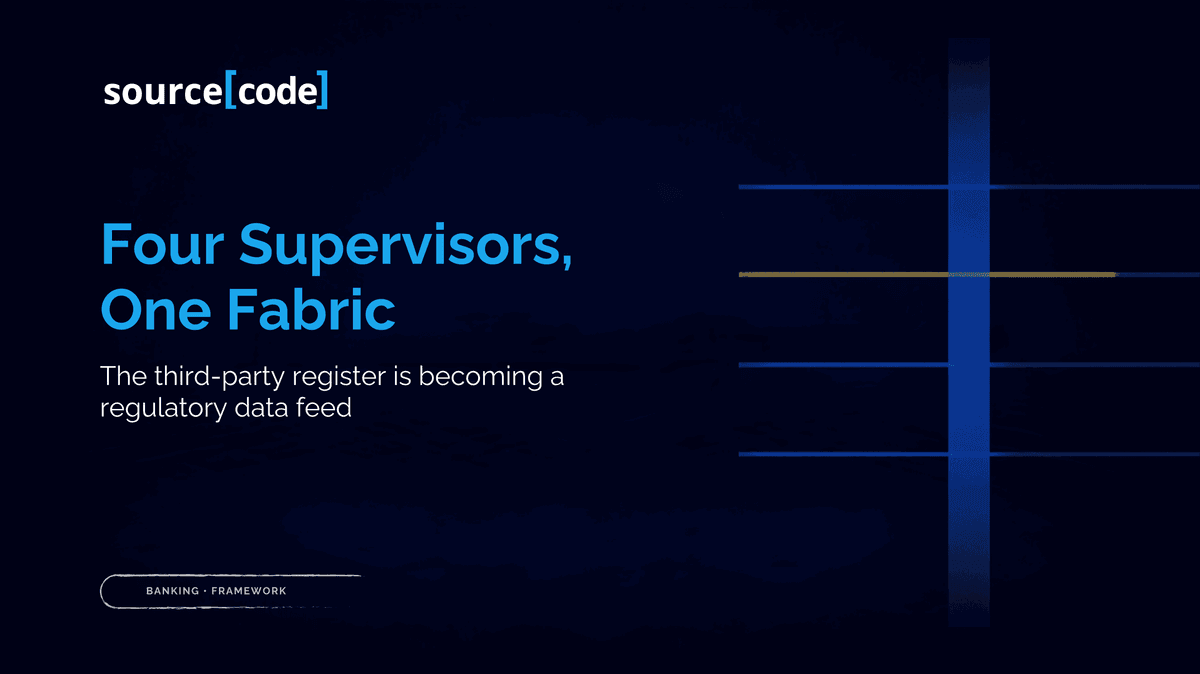 source[code]

Four Supervisors, One Fabric

The third-party register is becoming a regulatory data feed

BANKING · FRAMEWORK